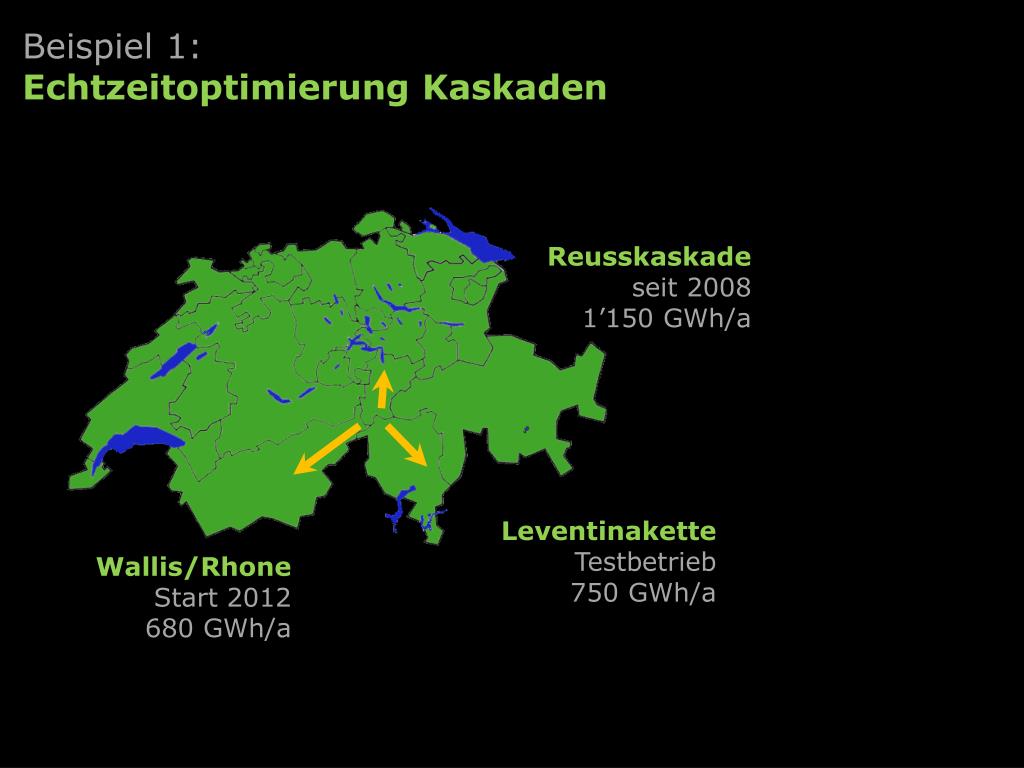 Beispiel 1:
Echtzeitoptimierung Kaskaden

Reusskaskade
seit 2008
1’150 GWh/a

Leventinakette
Testbetrieb
750 GWh/a

Wallis/Rhone
Start 2012
680 GWh/a